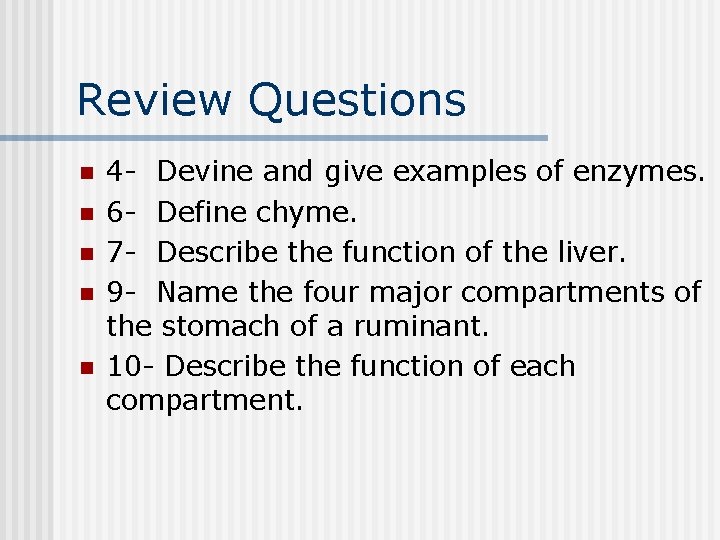 Review Questions

- 4- Devine and give examples of enzymes.
- 6- Define chyme.
- 7- Describe the function of the liver.
- 9- Name the four major compartments of the stomach of a ruminant.
- 10- Describe the function of each compartment.